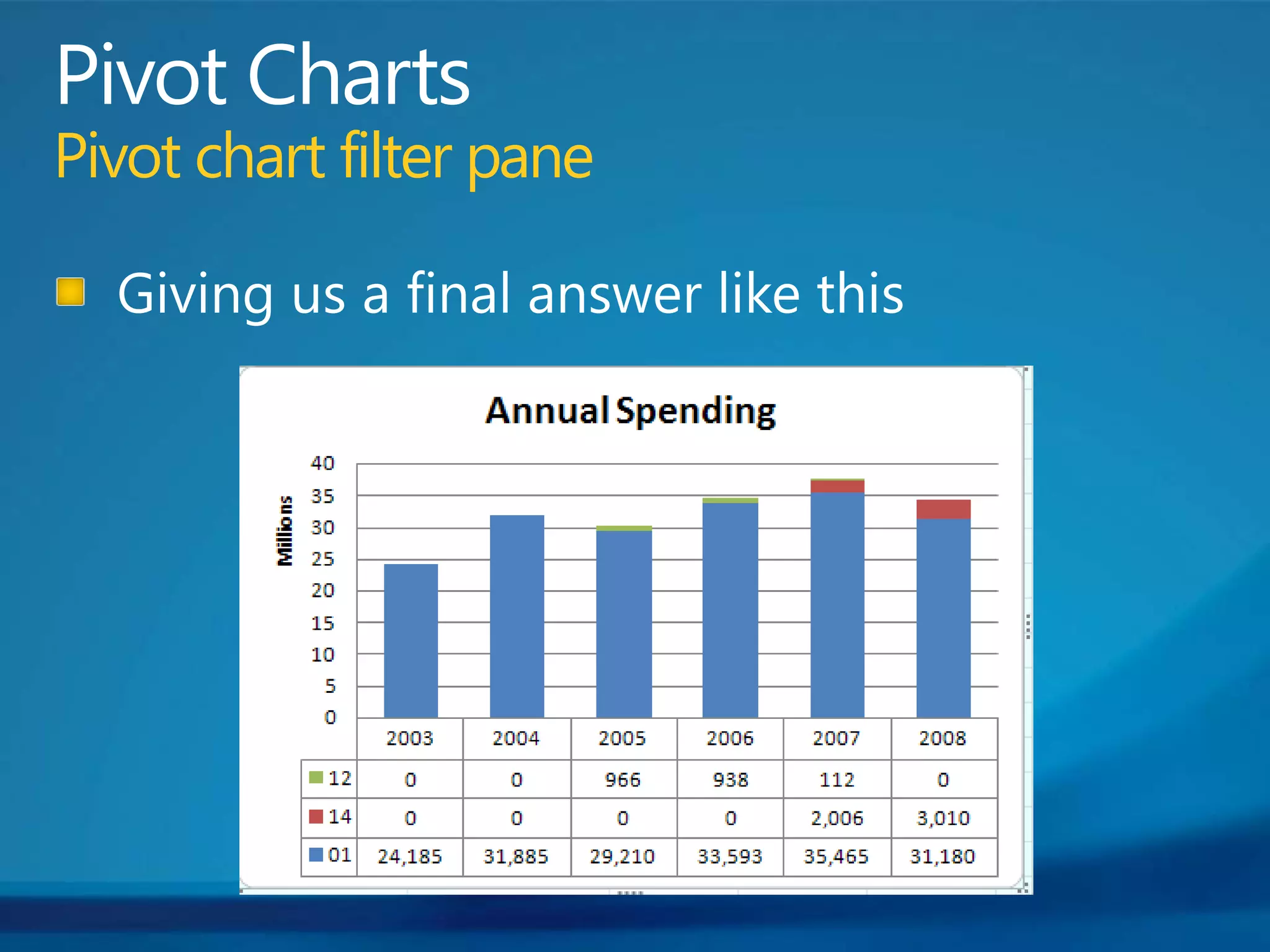 Pivot Charts
Pivot chart filter pane

Giving us a final answer like this

Annual Spending

Millions

40
35
30
25
20
15
10
5
0

| | 2003 | 2004 | 2005 | 2006 | 2007 | 2008 |
|---|---|---|---|---|---|---|
| 12 | 0 | 0 | 966 | 938 | 112 | 0 |
| 14 | 0 | 0 | 0 | 0 | 2,006 | 3,010 |
| 01 | 24,185 | 31,885 | 29,210 | 33,593 | 35,465 | 31,180 |